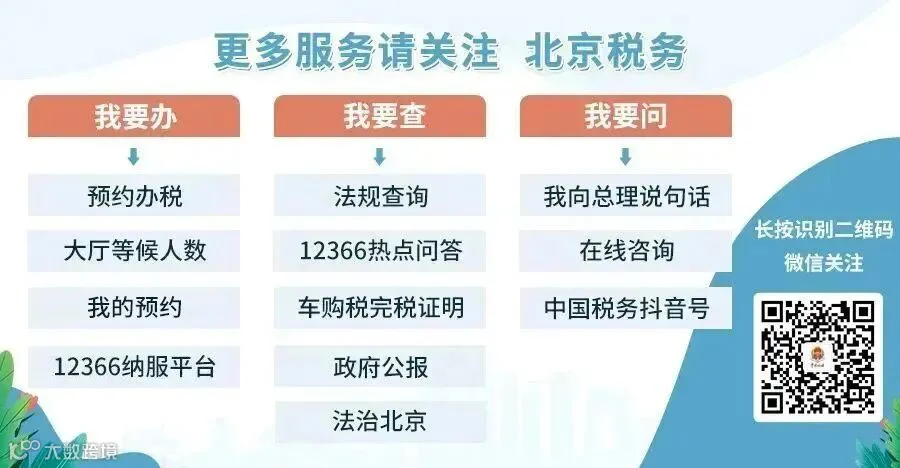 更多服务请关注 北京税务

我要办

预约办税

大厅等候人数

我的预约

12366纳服平台

我要查

法规查询

12366热点问答

车购税完税证明

政府公报

法治北京

我要问

我向总理说句话

在线咨询

中国税务抖音号

长按识别二维码
微信关注

大数跨境